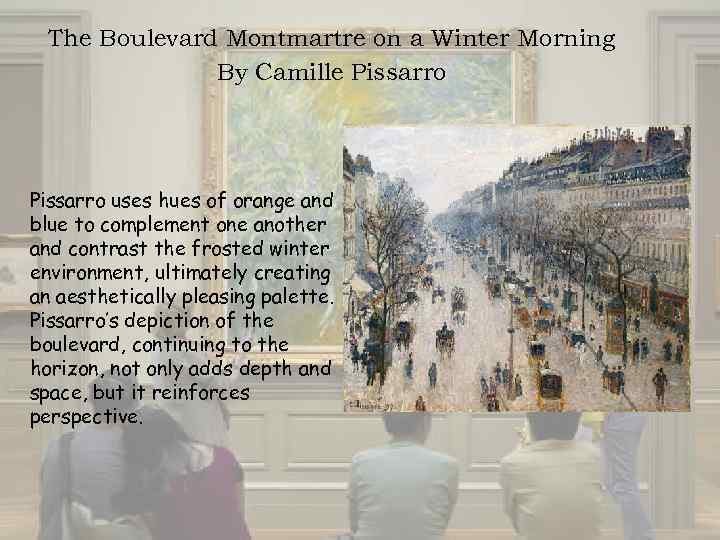 The Boulevard Montmartre on a Winter Morning
By Camille Pissarro

Pissarro uses hues of orange and blue to complement one another and contrast the frosted winter environment, ultimately creating an aesthetically pleasing palette. Pissarro's depiction of the boulevard, continuing to the horizon, not only adds depth and space, but it reinforces perspective.